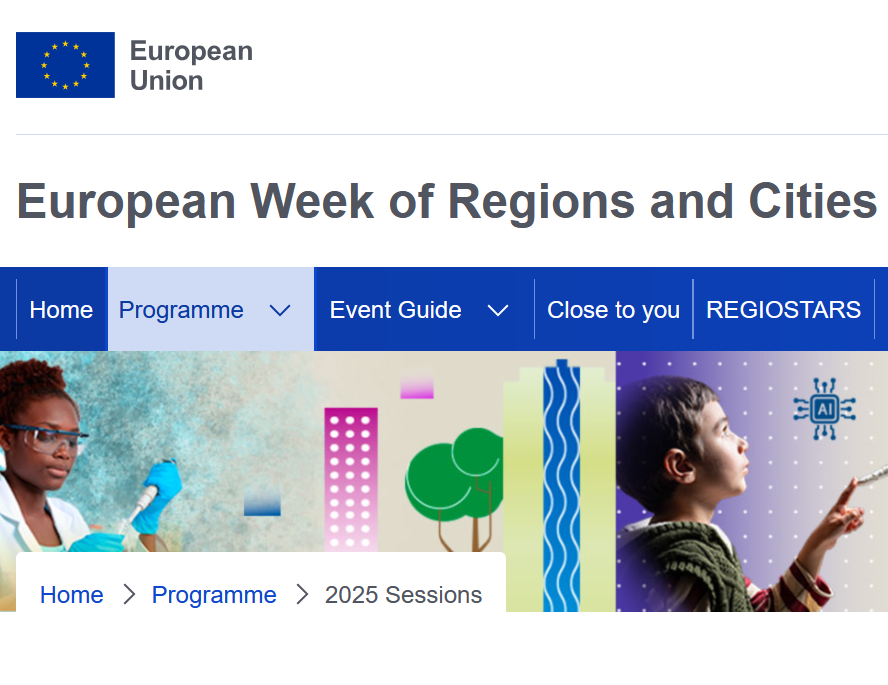 European Union

European Week of Regions and Cities

Home Programme Event Guide Close to you REGIOSTARS

AI

Home > Programme > 2025 Sessions